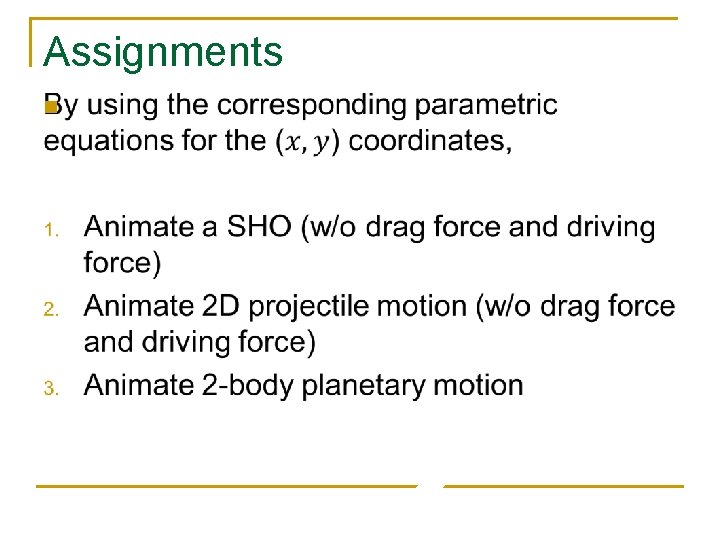 Assignments

By using the corresponding parametric equations for the $(x, y)$ coordinates,

1. Animate a SHO (w/o drag force and driving force)
2. Animate 2D projectile motion (w/o drag force and driving force)
3. Animate 2-body planetary motion